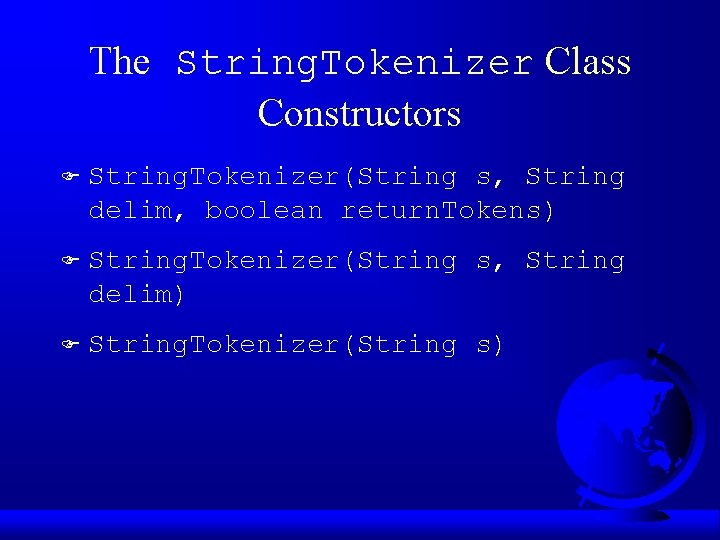 The StringTokenizer Class Constructors

StringTokenizer(String s, String delim, boolean returnTokens)

StringTokenizer(String s, String delim)

StringTokenizer(String s)